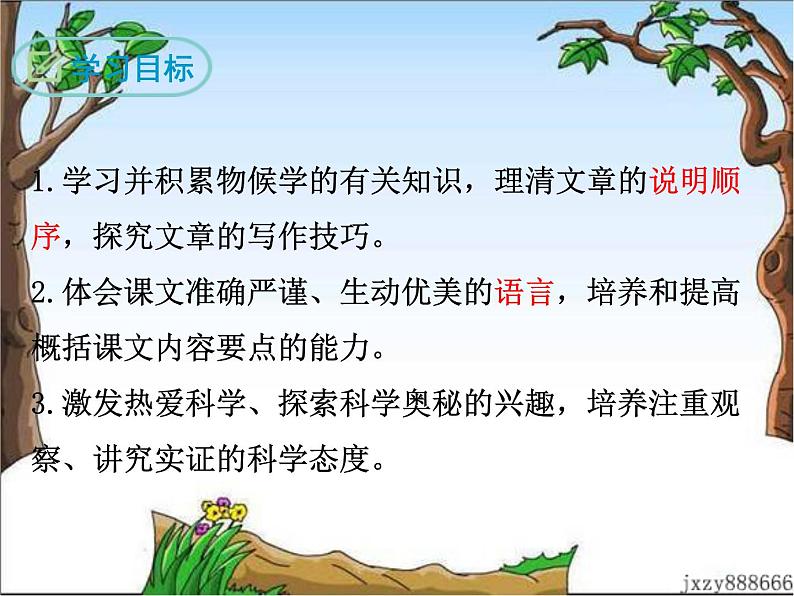 学习目标

1.学习并积累物候学的有关知识，理清文章的说明顺序，探究文章的写作技巧。

2.体会课文准确严谨、生动优美的语言，培养和提高概括课文内容要点的能力。

3.激发热爱科学、探索科学奥秘的兴趣，培养注重观察、讲究实证的科学态度。

jxzy888666